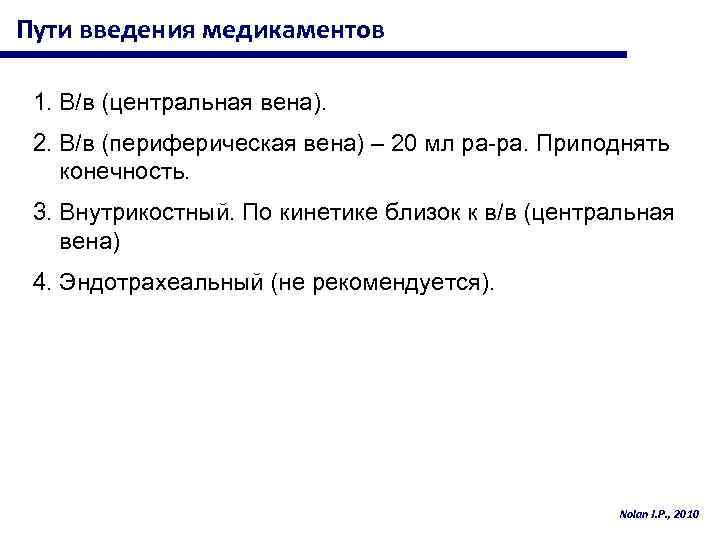 Пути введения медикаментов

1. В/в (центральная вена).

2. В/в (периферическая вена) – 20 мл ра-ра. Приподнять конечность.

3. Внутрикостный. По кинетике близок к в/в (центральная вена)

4. Эндотрахеальный (не рекомендуется).

Nolan J.P., 2010